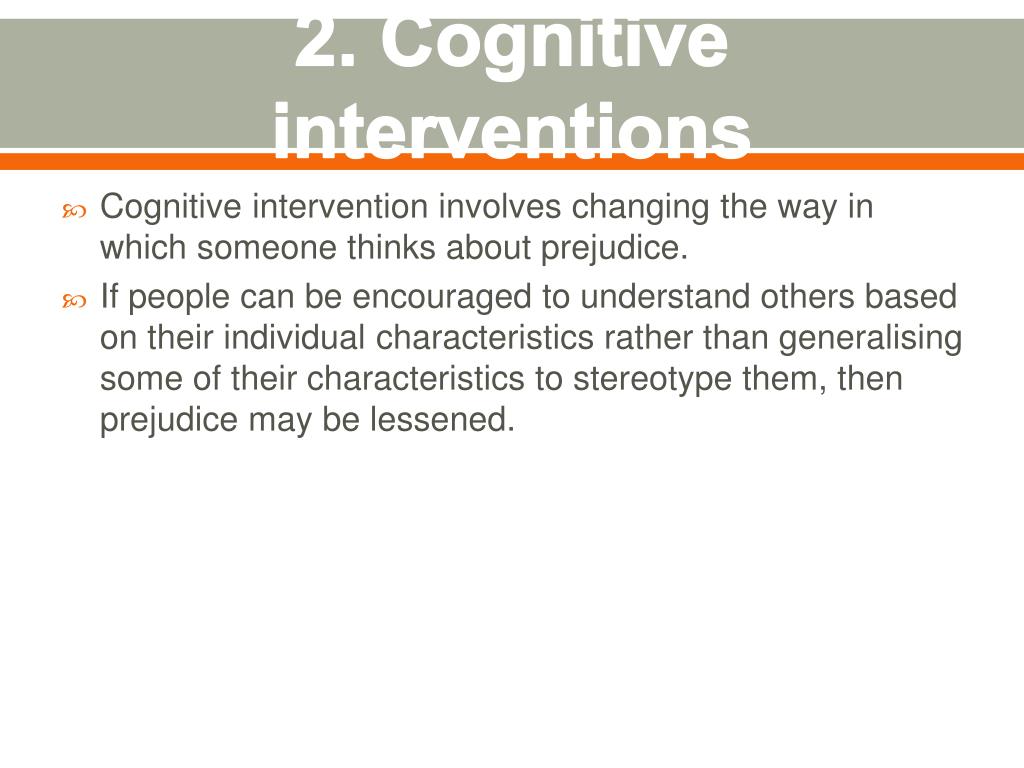 2. Cognitive interventions

Cognitive intervention involves changing the way in which someone thinks about prejudice.

If people can be encouraged to understand others based on their individual characteristics rather than generalising some of their characteristics to stereotype them, then prejudice may be lessened.